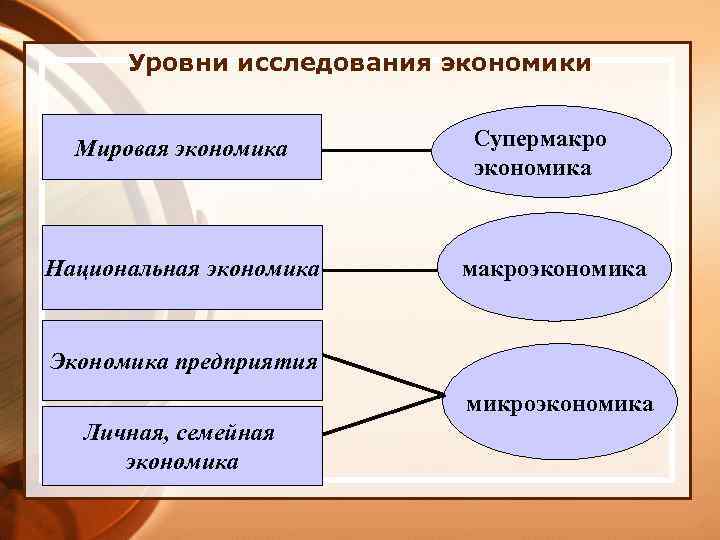 Уровни исследования экономики

Мировая экономика

Супермакро экономика

Национальная экономика

макроэкономика

Экономика предприятия

Личная, семейная экономика

микроэкономика